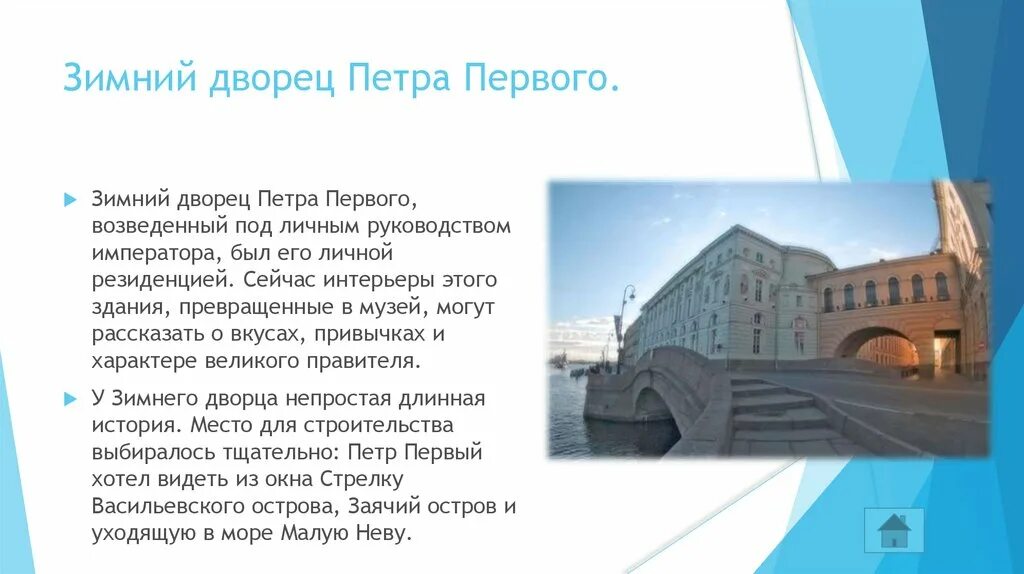 Зимний дворец Петра Первого.

Зимний дворец Петра Первого, возведенный под личным руководством императора, был его личной резиденцией. Сейчас интерьеры этого здания, превращенные в музей, могут рассказать о вкусах, привычках и характере великого правителя.

У Зимнего дворца непростая длинная история. Место для строительства выбиралось тщательно: Петр Первый хотел видеть из окна Стрелку Васильевского острова, Заячий остров и уходящую в море Малую Неву.